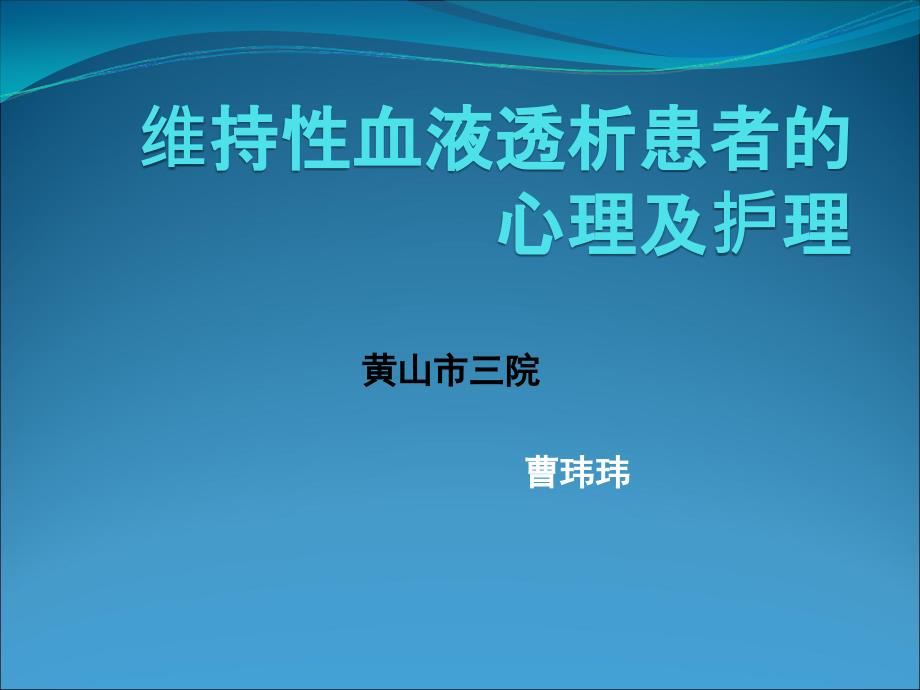 维持性血液透析患者的心理及护理

黄山市三院

曹玮玮